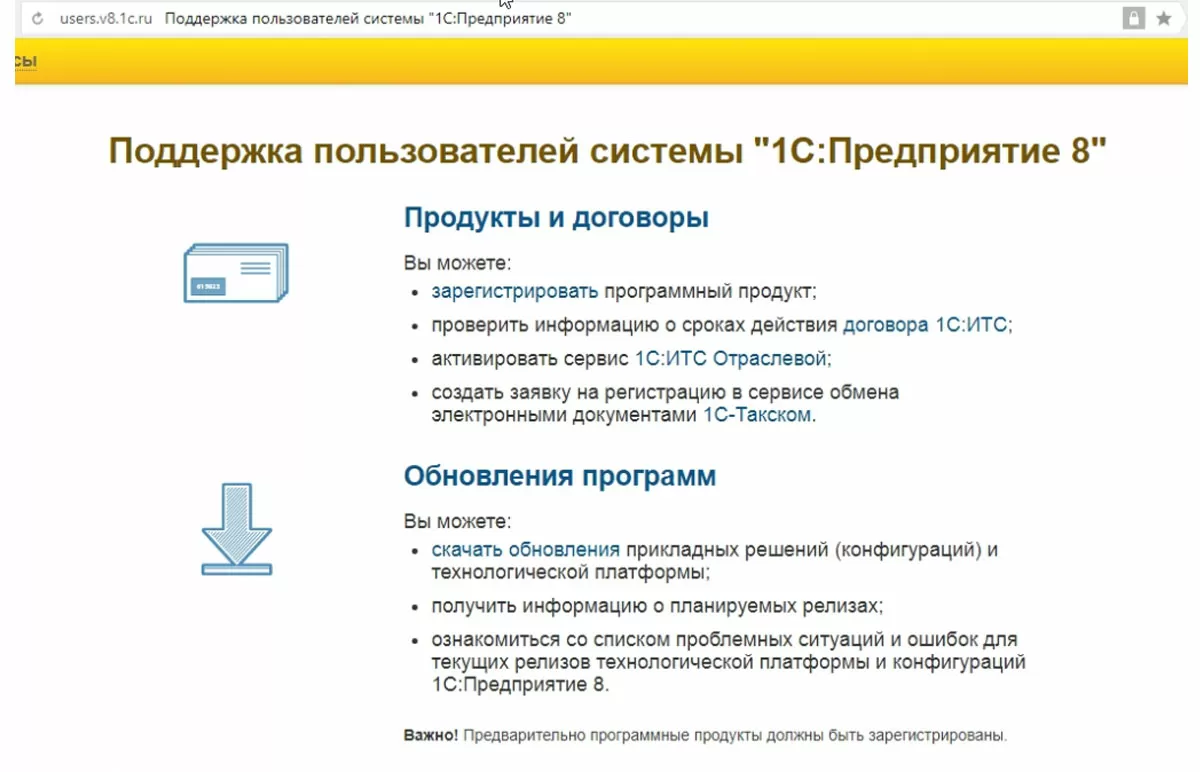 users.v8.1c.ru Поддержка пользователей системы "1С:Предприятие 8"

сы

Поддержка пользователей системы "1С:Предприятие 8"

Продукты и договоры

Вы можете:

- зарегистрировать программный продукт;
- проверить информацию о сроках действия договора 1С:ИТС;
- активировать сервис 1С:ИТС Отраслевой;
- создать заявку на регистрацию в сервисе обмена электронными документами 1С-Такском.

Обновления программ

Вы можете:

- скачать обновления прикладных решений (конфигураций) и технологической платформы;
- получить информацию о планируемых релизах;
- ознакомиться со списком проблемных ситуаций и ошибок для текущих релизов технологической платформы и конфигураций 1С:Предприятие 8.

Важно! Предварительно программные продукты должны быть зарегистрированы.